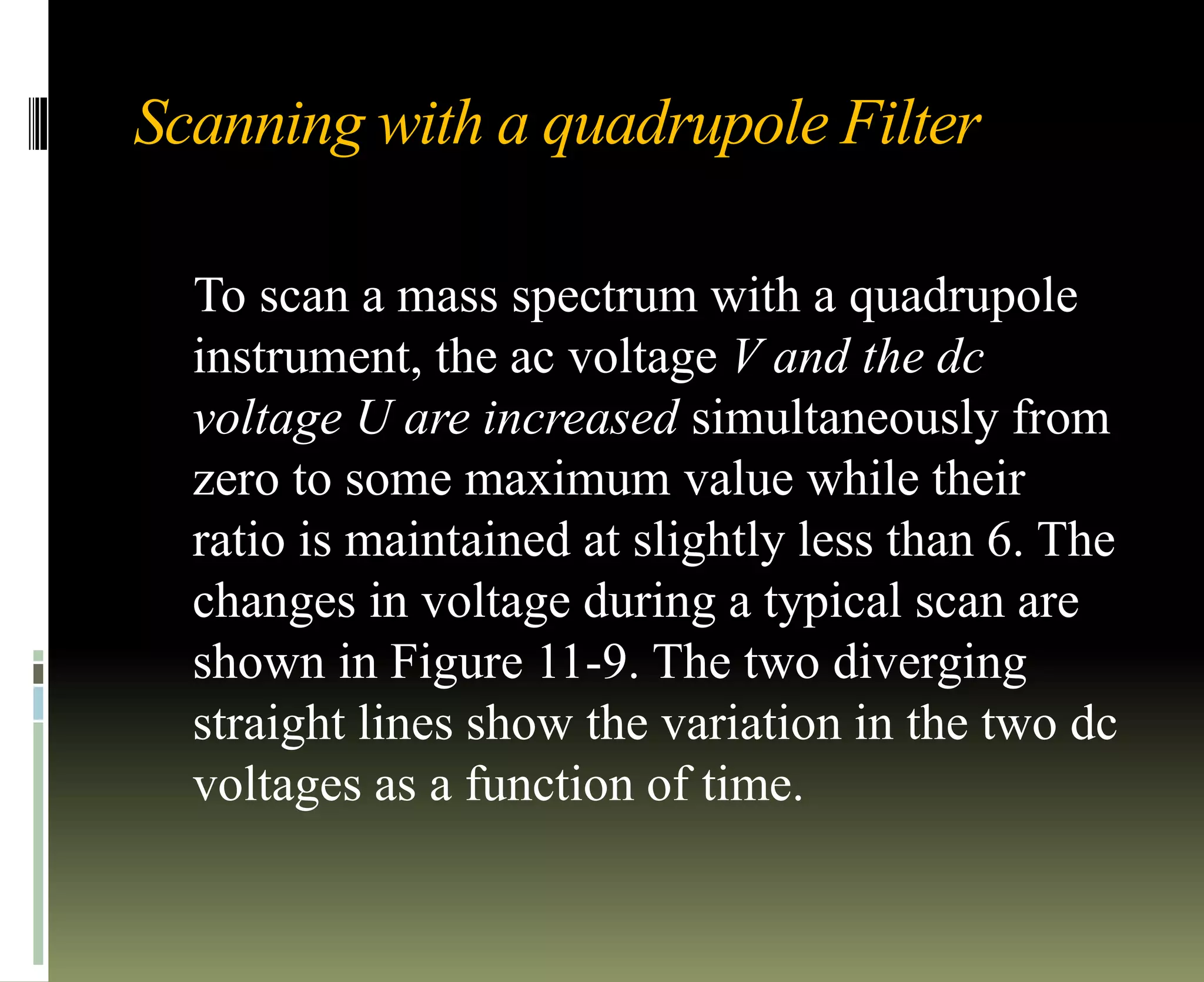 Scanning with a quadrupole Filter

To scan a mass spectrum with a quadrupole instrument, the ac voltage V and the dc voltage U are increased simultaneously from zero to some maximum value while their ratio is maintained at slightly less than 6. The changes in voltage during a typical scan are shown in Figure 11-9. The two diverging straight lines show the variation in the two dc voltages as a function of time.